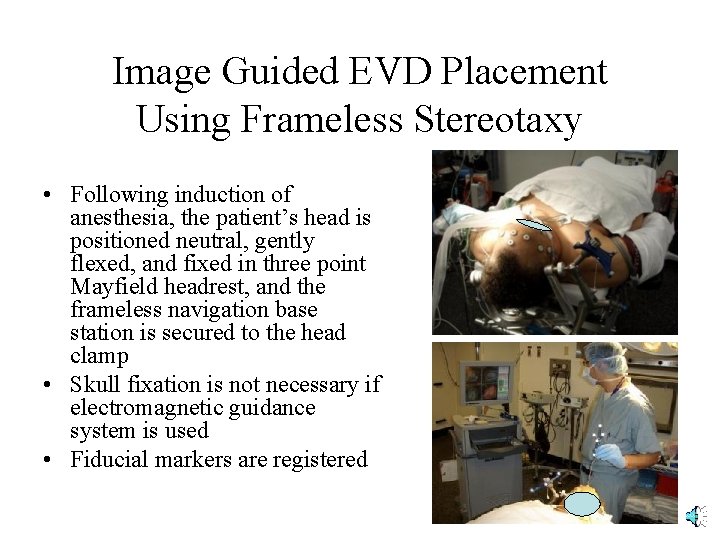 Image Guided EVD Placement Using Frameless Stereotaxy

• Following induction of anesthesia, the patient's head is positioned neutral, gently flexed, and fixed in three point Mayfield headrest, and the frameless navigation base station is secured to the head clamp
• Skull fixation is not necessary if electromagnetic guidance system is used
• Fiducial markers are registered